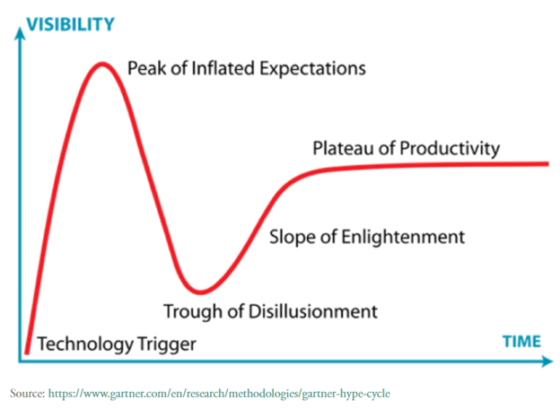 VISIBILITY

Peak of Inflated Expectations

Plateau of Productivity

Slope of Enlightenment

Trough of Disillusionment

Technology Trigger

TIME

Source: https://www.gartner.com/en/research/methodologies/gartner-hype-cycle